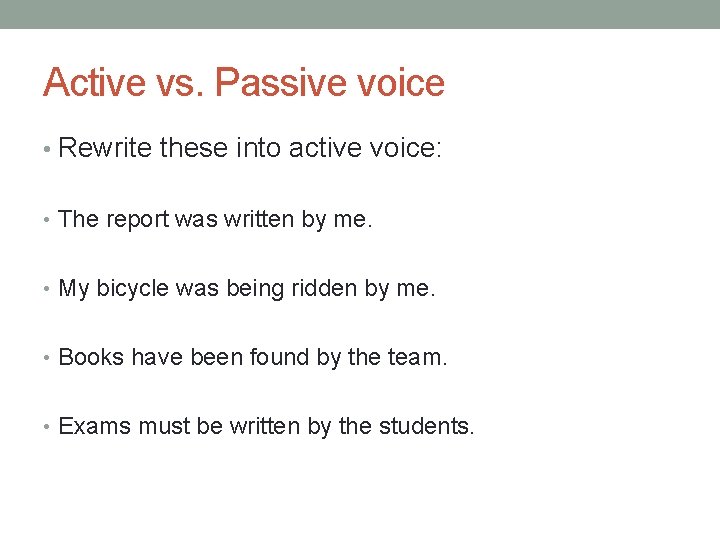 Active vs. Passive voice

• Rewrite these into active voice:

• The report was written by me.

• My bicycle was being ridden by me.

• Books have been found by the team.

• Exams must be written by the students.